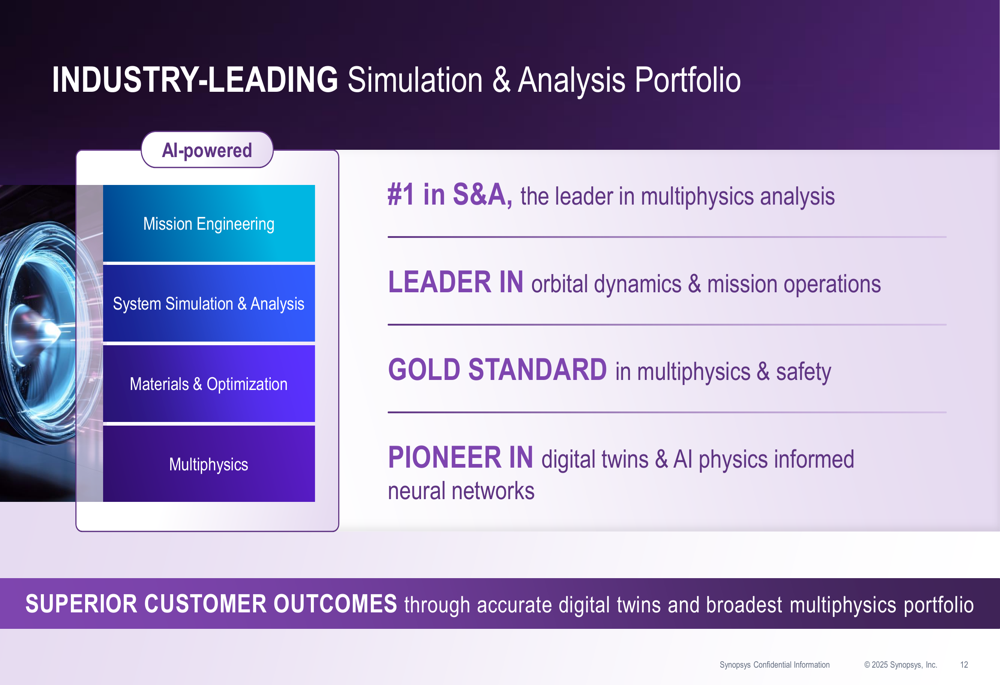 INDUSTRY-LEADING Simulation & Analysis Portfolio

AI-powered

Mission Engineering

System Simulation & Analysis

Materials & Optimization

Multiphysics

#1 in S&A, the leader in multiphysics analysis

LEADER IN orbital dynamics & mission operations

GOLD STANDARD in multiphysics & safety

PIONEER IN digital twins & AI physics informed neural networks

SUPERIOR CUSTOMER OUTCOMES through accurate digital twins and broadest multiphysics portfolio

Synopsys Confidential Information © 2025 Synopsys, Inc. 12